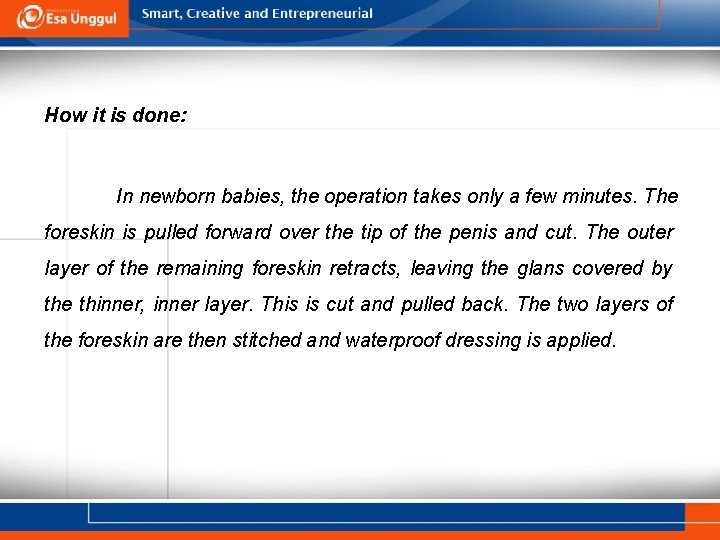 Esa Unggul

Smart, Creative and Entrepreneurial

How it is done:

In newborn babies, the operation takes only a few minutes. The foreskin is pulled forward over the tip of the penis and cut. The outer layer of the remaining foreskin retracts, leaving the glans covered by the thinner, inner layer. This is cut and pulled back. The two layers of the foreskin are then stitched and waterproof dressing is applied.